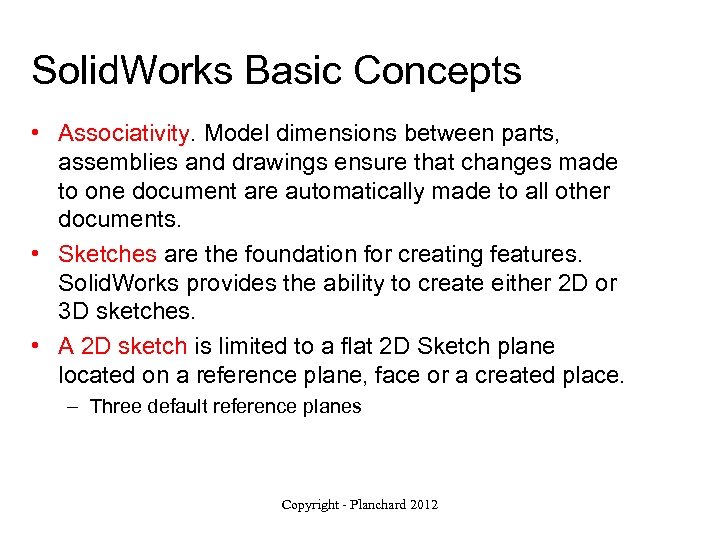 SolidWorks Basic Concepts

• Associativity. Model dimensions between parts, assemblies and drawings ensure that changes made to one document are automatically made to all other documents.

• Sketches are the foundation for creating features. SolidWorks provides the ability to create either 2D or 3D sketches.

• A 2D sketch is limited to a flat 2D Sketch plane located on a reference plane, face or a created place.

– Three default reference planes

Copyright - Planchard 2012